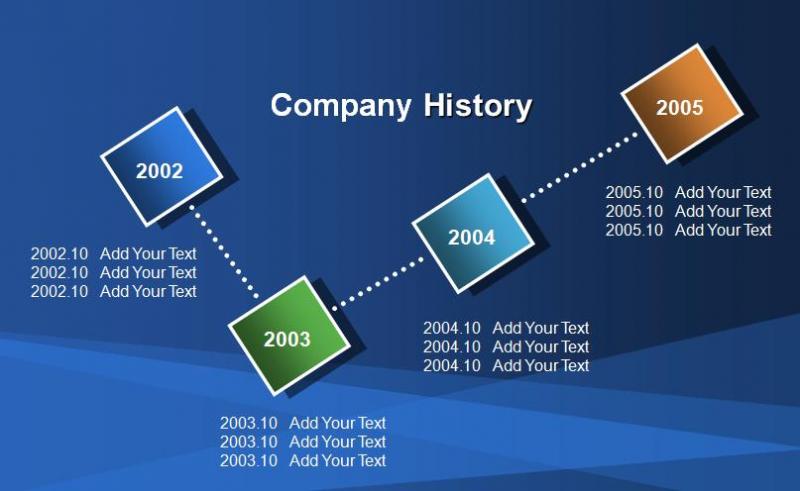 Company History

2002

2002.10 Add Your Text
2002.10 Add Your Text
2002.10 Add Your Text

2003

2003.10 Add Your Text
2003.10 Add Your Text
2003.10 Add Your Text

2004

2004.10 Add Your Text
2004.10 Add Your Text
2004.10 Add Your Text

2005

2005.10 Add Your Text
2005.10 Add Your Text
2005.10 Add Your Text